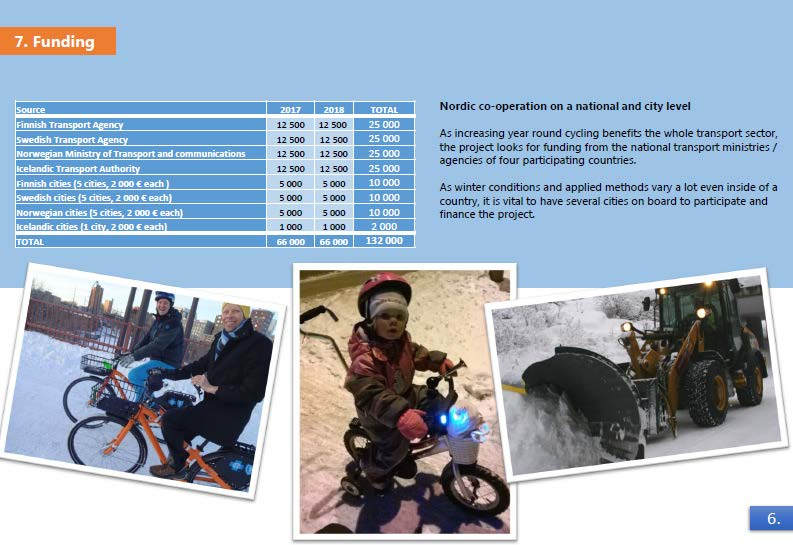 7. Funding

| Source | 2017 | 2018 | TOTAL |
|---|---|---|---|
| Finnish Transport Agency | 12 500 | 12 500 | 25 000 |
| Swedish Transport Agency | 12 500 | 12 500 | 25 000 |
| Norwegian Ministry of Transport and communications | 12 500 | 12 500 | 25 000 |
| Icelandic Transport Authority | 12 500 | 12 500 | 25 000 |
| Finnish cities (5 cities, 2 000 € each ) | 5 000 | 5 000 | 10 000 |
| Swedish cities (5 cities, 2 000 € each) | 5 000 | 5 000 | 10 000 |
| Norwegian cities (5 cities, 2 000 € each) | 5 000 | 5 000 | 10 000 |
| Icelandic cities (1 city, 2 000 € each) | 1 000 | 1 000 | 2 000 |
| TOTAL | 66 000 | 66 000 | 132 000 |

Nordic co-operation on a national and city level

As increasing year round cycling benefits the whole transport sector, the project looks for funding from the national transport ministries / agencies of four participating countries.

As winter conditions and applied methods vary a lot even inside of a country, it is vital to have several cities on board to participate and finance the project.

6.